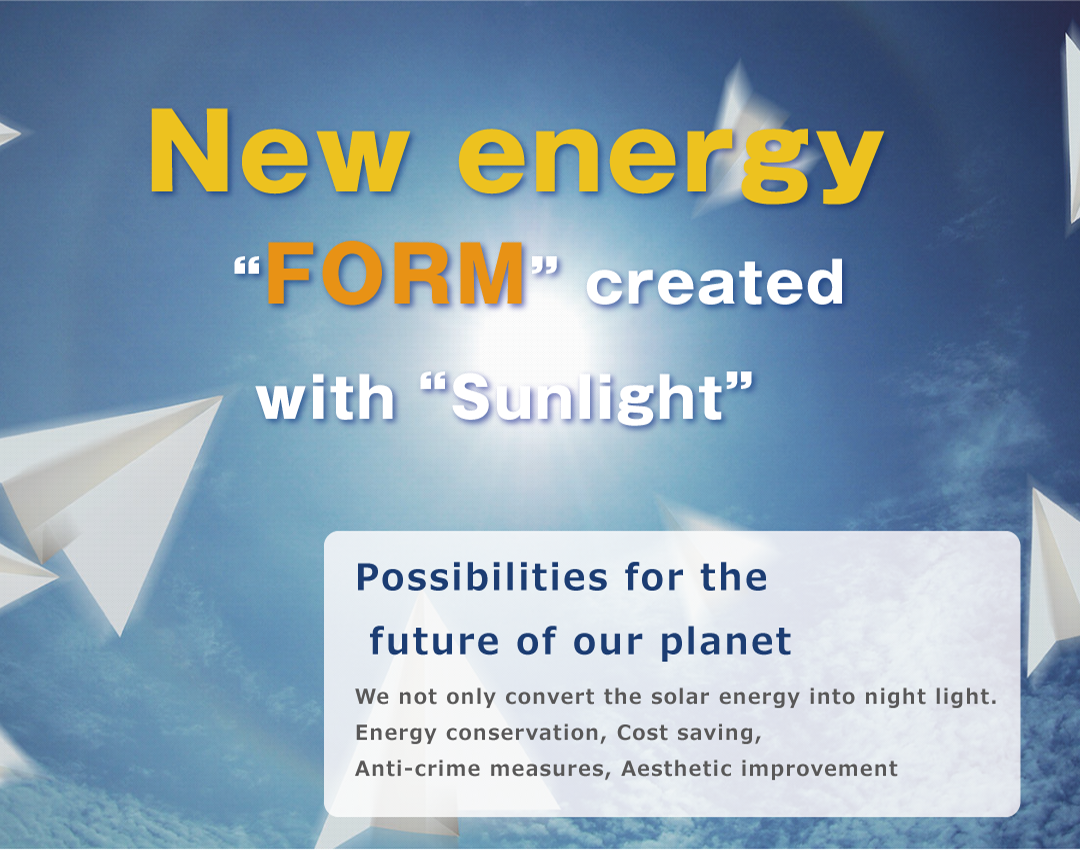 New energy
“FORM” created
with “Sunlight”

Possibilities for the
future of our planet

We not only convert the solar energy into night light.
Energy conservation, Cost saving,
Anti-crime measures, Aesthetic improvement